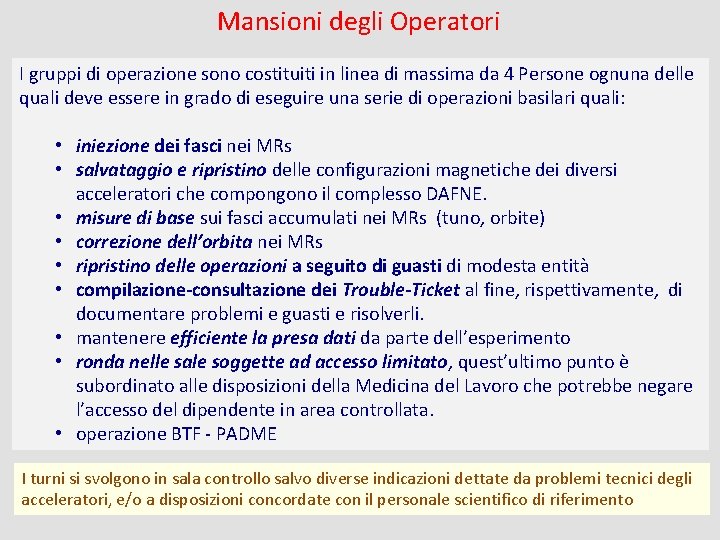 Mansioni degli Operatori

I gruppi di operazione sono costituiti in linea di massima da 4 Persone ognuna delle quali deve essere in grado di eseguire una serie di operazioni basilari quali:

• iniezione dei fasci nei MRs
• salvataggio e ripristino delle configurazioni magnetiche dei diversi acceleratori che compongono il complesso DAFNE.
• misure di base sui fasci accumulati nei MRs (tuno, orbite)
• correzione dell'orbita nei MRs
• ripristino delle operazioni a seguito di guasti di modesta entità
• compilazione-consultazione dei Trouble-Ticket al fine, rispettivamente, di documentare problemi e guasti e risolverli.
• mantenere efficiente la presa dati da parte dell'esperimento
• ronda nelle sale soggette ad accesso limitato, quest'ultimo punto è subordinato alle disposizioni della Medicina del Lavoro che potrebbe negare l'accesso del dipendente in area controllata.
• operazione BTF - PADME

I turni si svolgono in sala controllo salvo diverse indicazioni dettate da problemi tecnici degli acceleratori, e/o a disposizioni concordate con il personale scientifico di riferimento